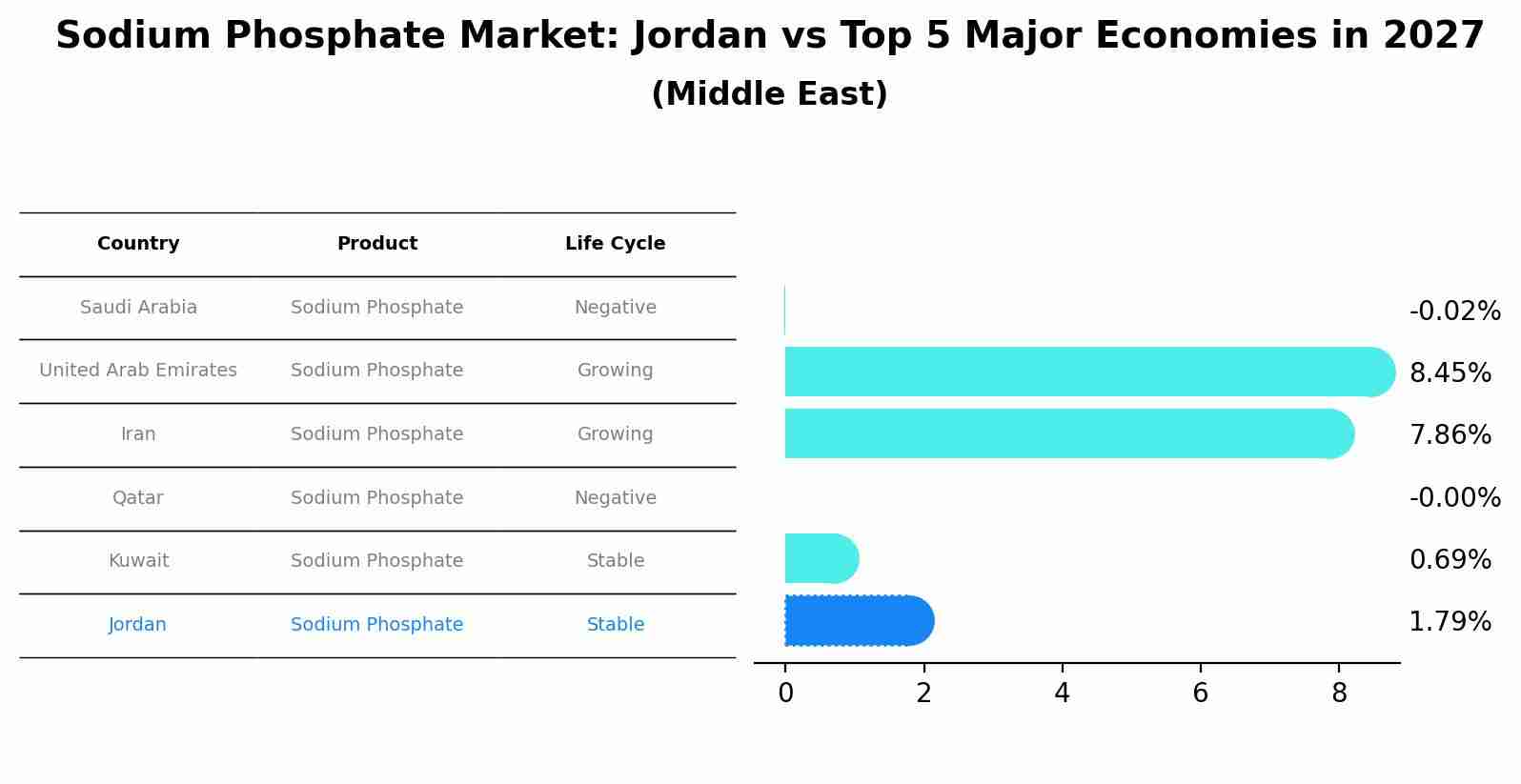 Sodium Phosphate Market: Jordan vs Top 5 Major Economies in 2027
(Middle East)

| Country | Product | Life Cycle |
|---|---|---|
| Saudi Arabia | Sodium Phosphate | Negative |
| United Arab Emirates | Sodium Phosphate | Growing |
| Iran | Sodium Phosphate | Growing |
| Qatar | Sodium Phosphate | Negative |
| Kuwait | Sodium Phosphate | Stable |
| Jordan | Sodium Phosphate | Stable |

-0.02%
8.45%
7.86%
-0.00%
0.69%
1.79%

0
2
4
6
8